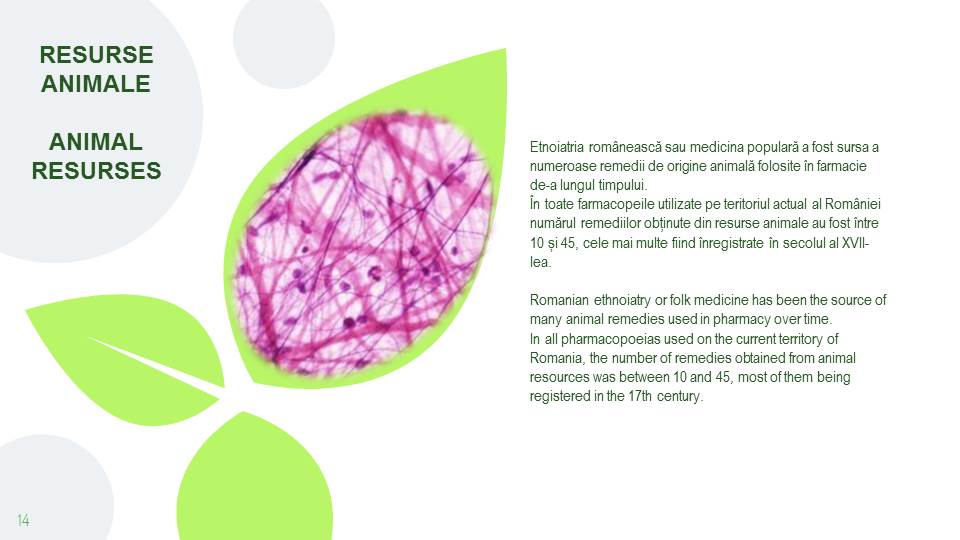 RESURSE ANIMALE

ANIMAL RESURSES

Etnoiatria românească sau medicina populară a fost sursa a numeroase remedii de origine animală folosite în farmacie de-a lungul timpului.
În toate farmacopeile utilizate pe teritoriul actual al României numărul remediilor obținute din resurse animale au fost între 10 și 45, cele mai multe fiind înregistrate în secolul al XVII-lea.

Romanian ethnoiatry or folk medicine has been the source of many animal remedies used in pharmacy over time.
In all pharmacopoeias used on the current territory of Romania, the number of remedies obtained from animal resources was between 10 and 45, most of them being registered in the 17th century.

14